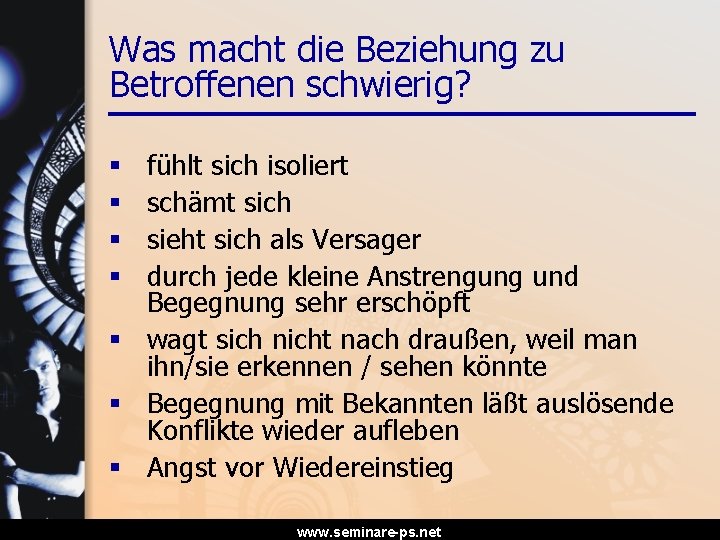 Was macht die Beziehung zu Betroffenen schwierig?

▪ fühlt sich isoliert
▪ schämt sich
▪ sieht sich als Versager
▪ durch jede kleine Anstrengung und Begegnung sehr erschöpft
▪ wagt sich nicht nach draußen, weil man ihn/sie erkennen / sehen könnte
▪ Begegnung mit Bekannten läßt auslösende Konflikte wieder aufleben
▪ Angst vor Wiedereinstieg

www.seminare-ps.net